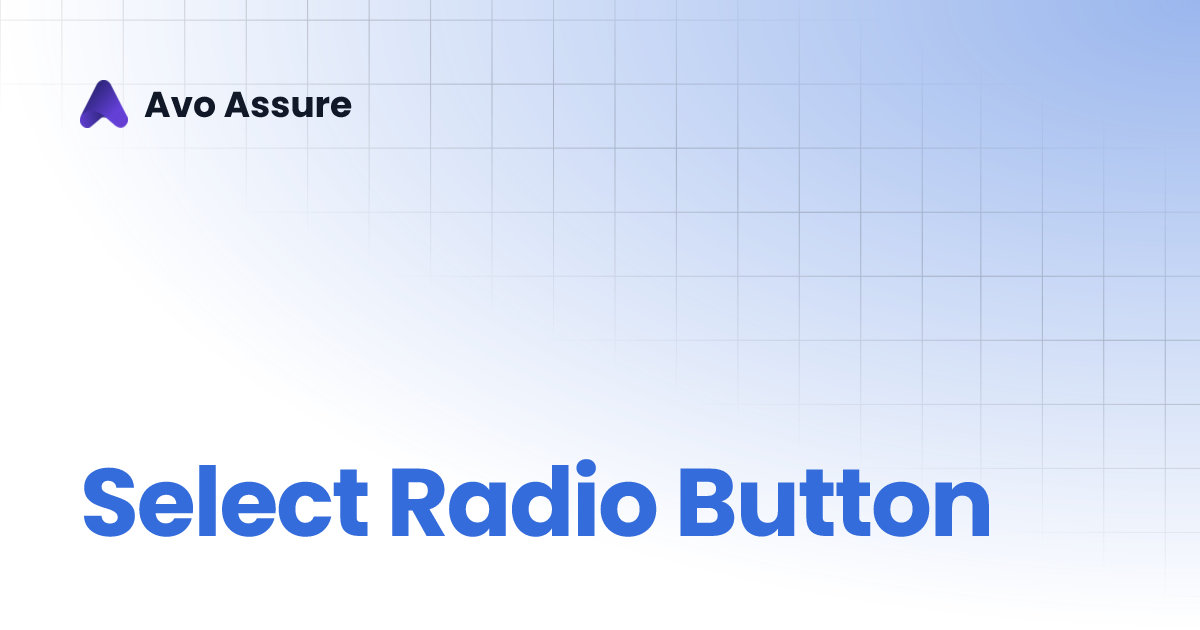 Avo Assure

Select Radio Button